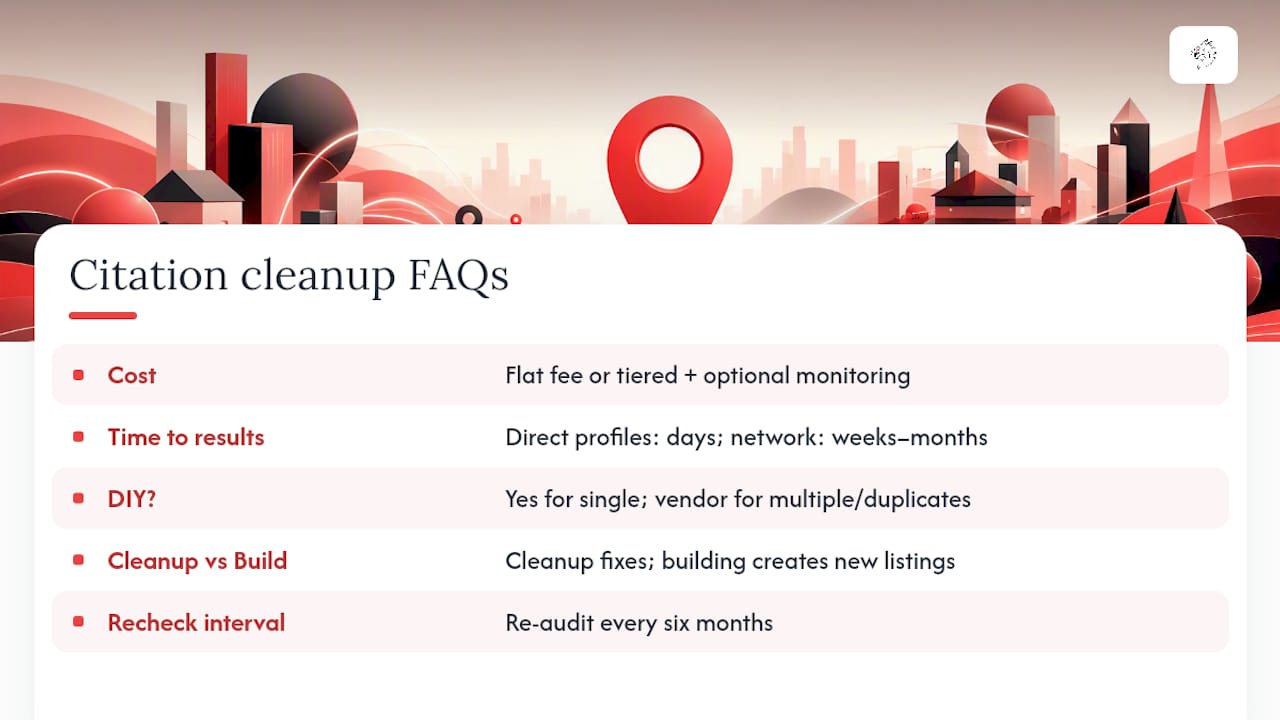 Citation cleanup FAQs

| | |
|---|---|
| Cost | Flat fee or tiered + optional monitoring |
| Time to results | Direct profiles: days; network: weeks–months |
| DIY? | Yes for single; vendor for multiple/duplicates |
| Cleanup vs Build | Cleanup fixes; building creates new listings |
| Recheck interval | Re-audit every six months |